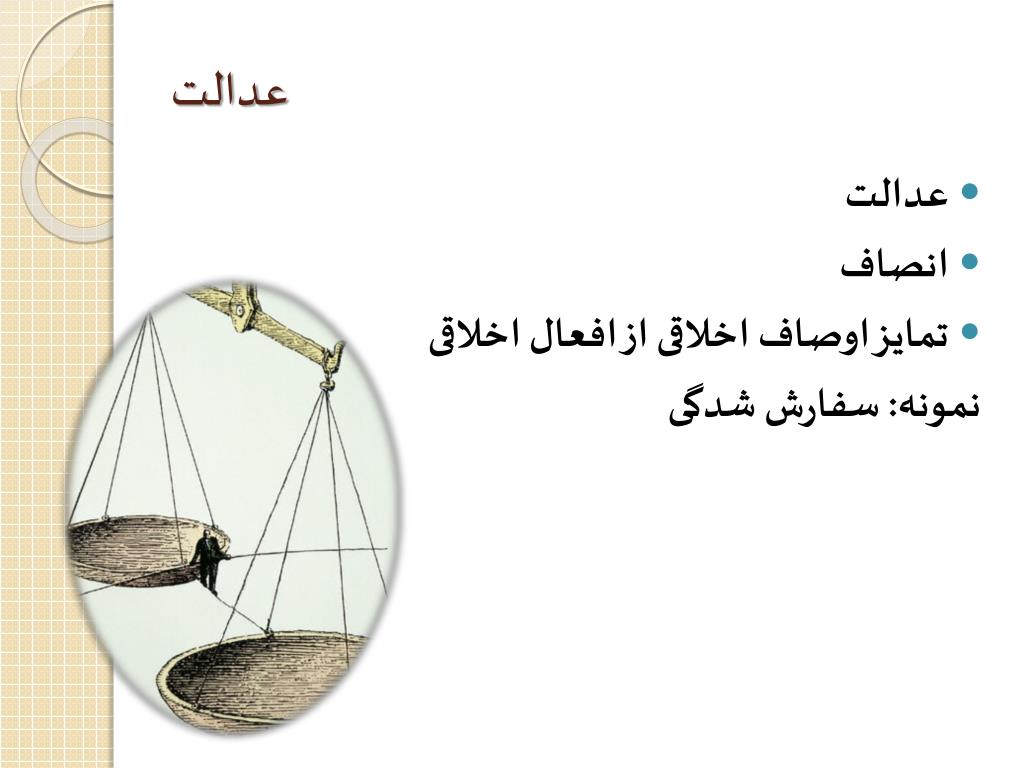 عدالت

• عدالت
• انصاف
• تمایز اوصاف اخلاقی از افعال اخلاقی
نمونه: سفارش شدگی